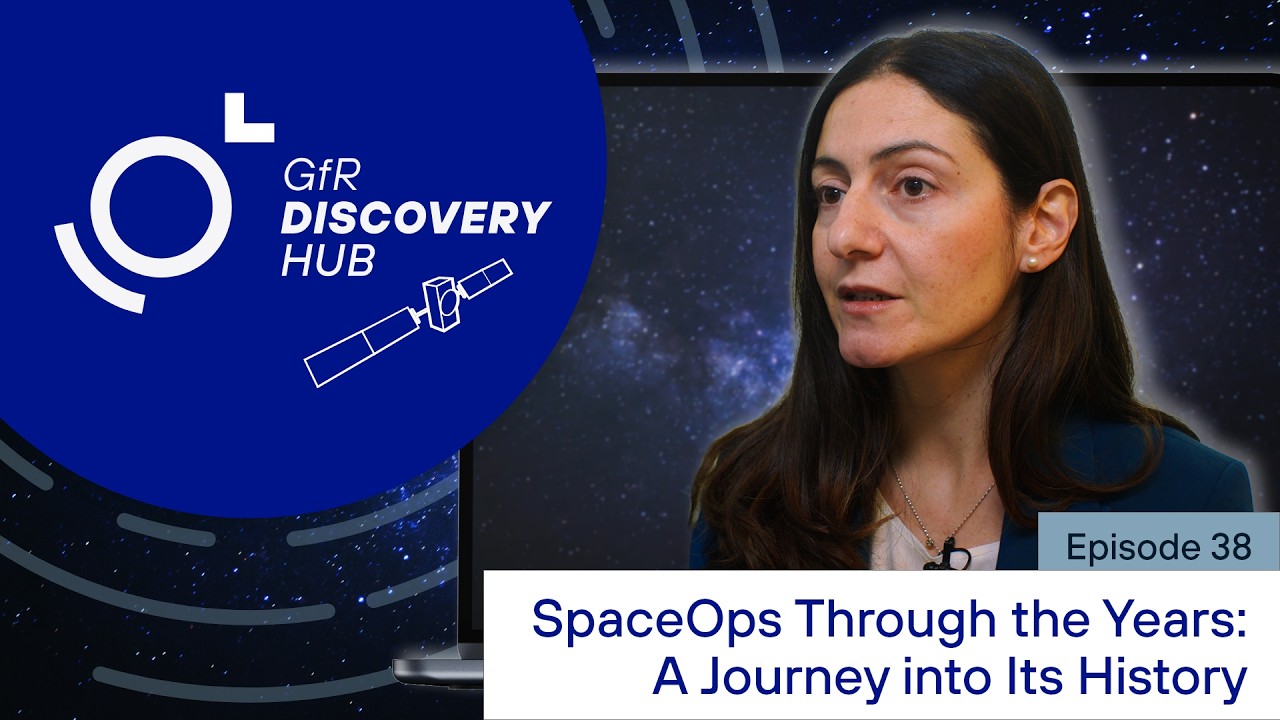 GfR
DISCOVERY
HUB

Episode 38

SpaceOps Through the Years: A Journey into Its History